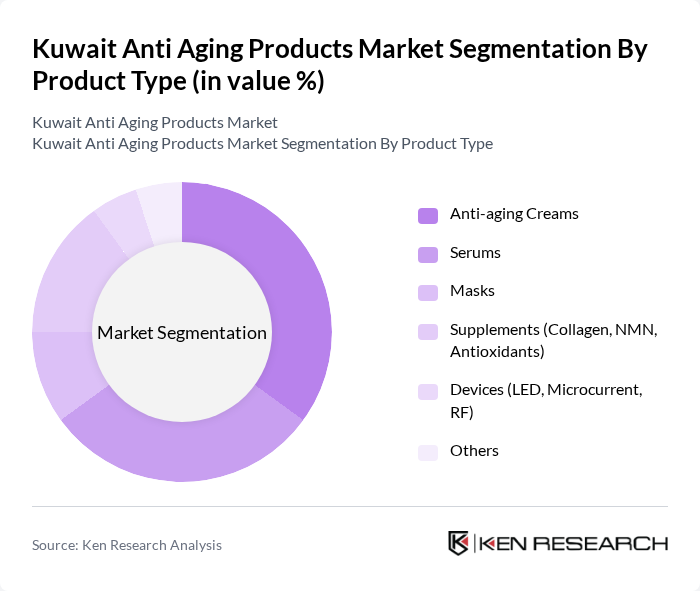 Kuwait Anti Aging Products Market Segmentation By Product Type (in value %)

Kuwait Anti Aging Products Market
Kuwait Anti Aging Products Market Segmentation By Product Type

Market Segmentation

Anti-aging Creams

Serums

Masks

Supplements (Collagen, NMN, Antioxidants)

Devices (LED, Microcurrent, RF)

Others

Source: Ken Research Analysis

KEN RESEARCH